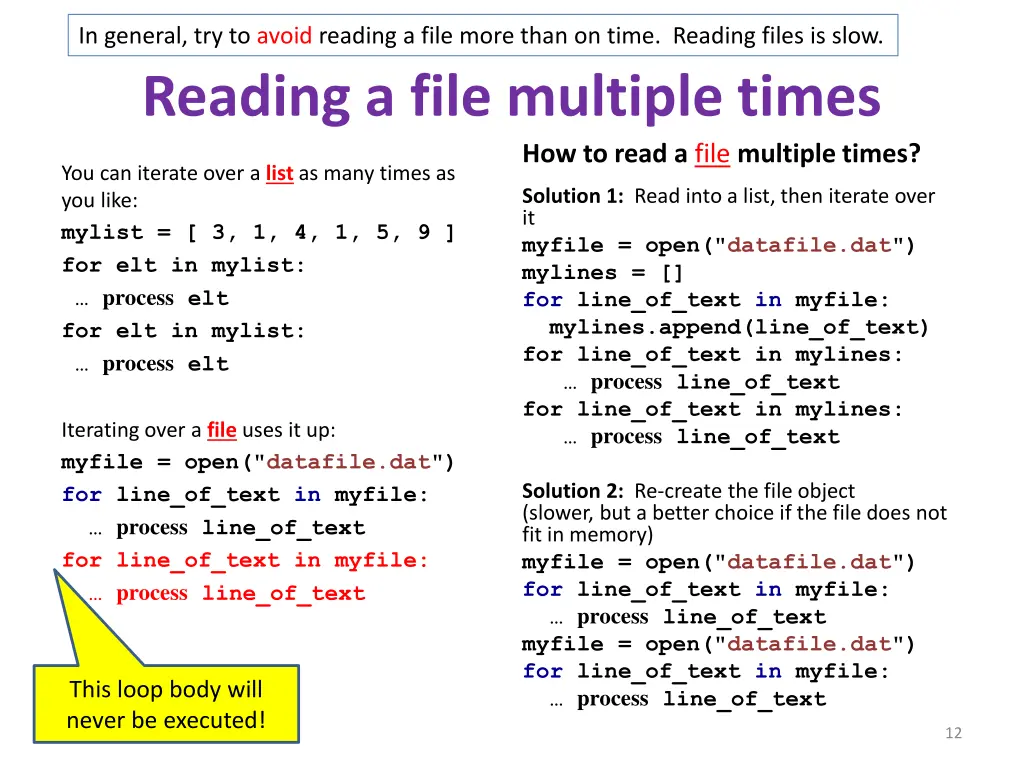 In general, try to avoid reading a file more than on time. Reading files is slow.

Reading a file multiple times

You can iterate over a list as many times as you like:
mylist = [ 3, 1, 4, 1, 5, 9 ]
for elt in mylist:
… process elt
for elt in mylist:
… process elt

Iterating over a file uses it up:
myfile = open("datafile.dat")
for line_of_text in myfile:
… process line_of_text
for line_of_text in myfile:
… process line_of_text

This loop body will never be executed!

How to read a file multiple times?

Solution 1: Read into a list, then iterate over it
myfile = open("datafile.dat")
mylines = []
for line_of_text in myfile:
mylines.append(line_of_text)
for line_of_text in mylines:
… process line_of_text
for line_of_text in mylines:
… process line_of_text

Solution 2: Re-create the file object (slower, but a better choice if the file does not fit in memory)
myfile = open("datafile.dat")
for line_of_text in myfile:
… process line_of_text
myfile = open("datafile.dat")
for line_of_text in myfile:
… process line_of_text

12